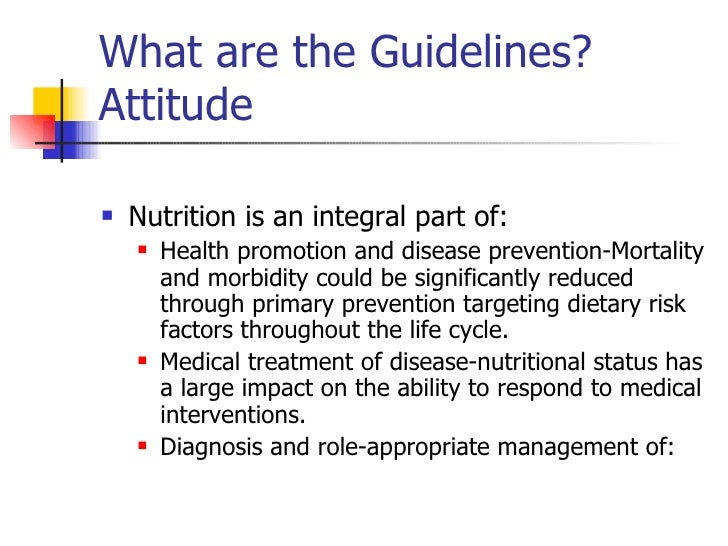 What are the Guidelines? Attitude

▪ Nutrition is an integral part of:

▪ Health promotion and disease prevention-Mortality and morbidity could be significantly reduced through primary prevention targeting dietary risk factors throughout the life cycle.

▪ Medical treatment of disease-nutritional status has a large impact on the ability to respond to medical interventions.

▪ Diagnosis and role-appropriate management of: